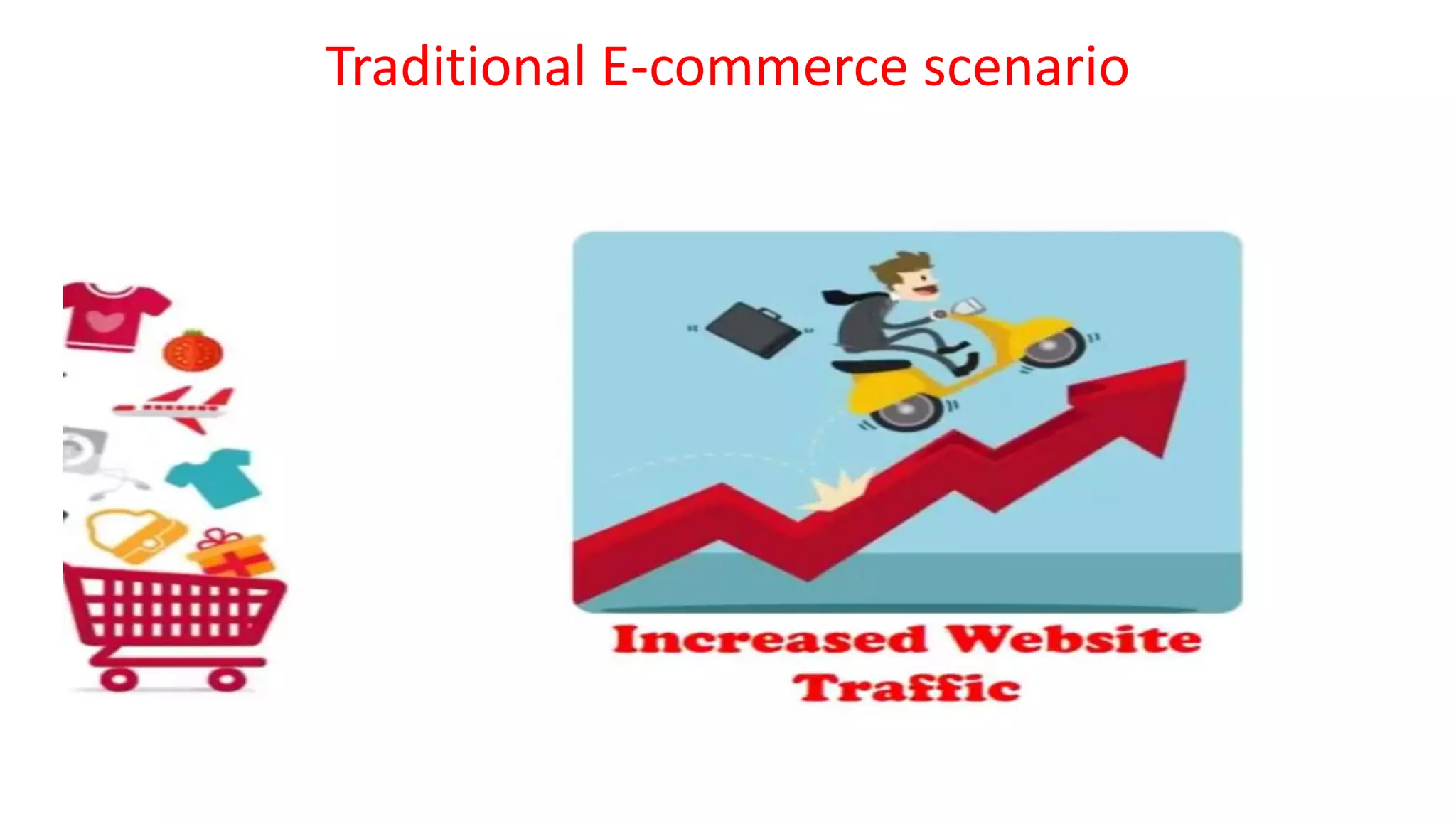 Traditional E-commerce scenario

Increased Website Traffic